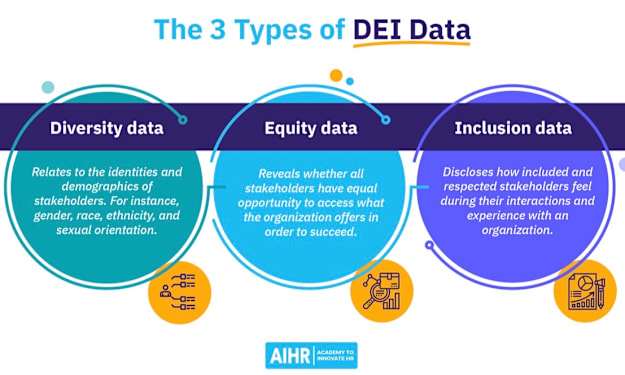 The 3 Types of DEI Data

Diversity data

Relates to the identities and demographics of stakeholders. For instance, gender, race, ethnicity, and sexual orientation.

Equity data

Reveals whether all stakeholders have equal opportunity to access what the organization offers in order to succeed.

Inclusion data

Discloses how included and respected stakeholders feel during their interactions and experience with an organization.

AIHR | ACADEMY TO INNOVATE HR